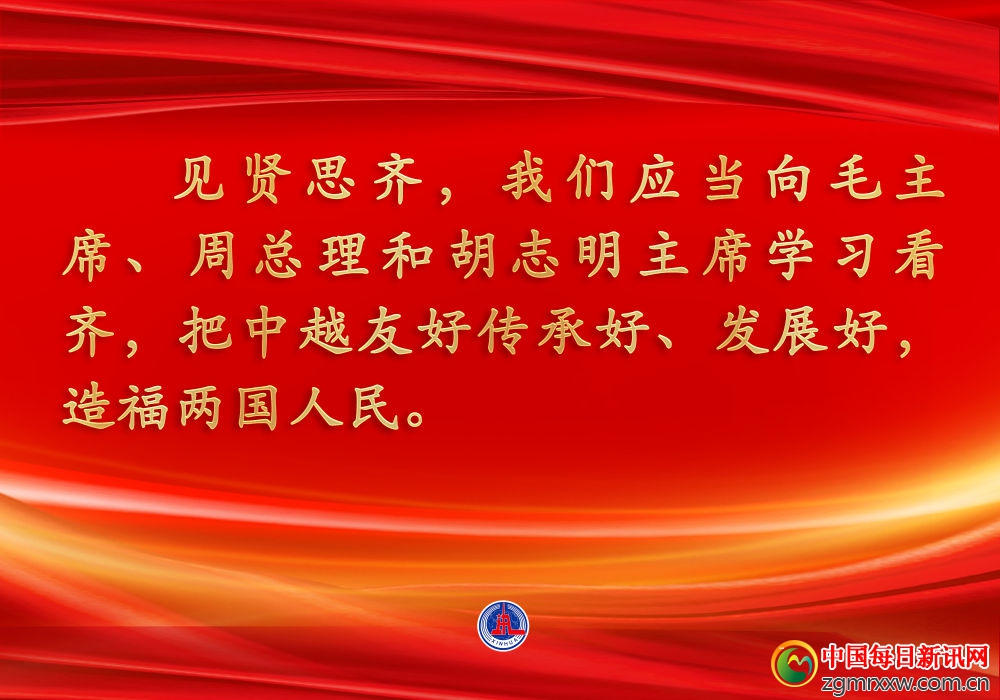 见贤思齐，我们应当向毛主席、周总理和胡志明主席学习看齐，把中越友好传承好、发展好，造福两国人民。

XINHUA

中国每日新讯网
zgmrxxw.com.cn